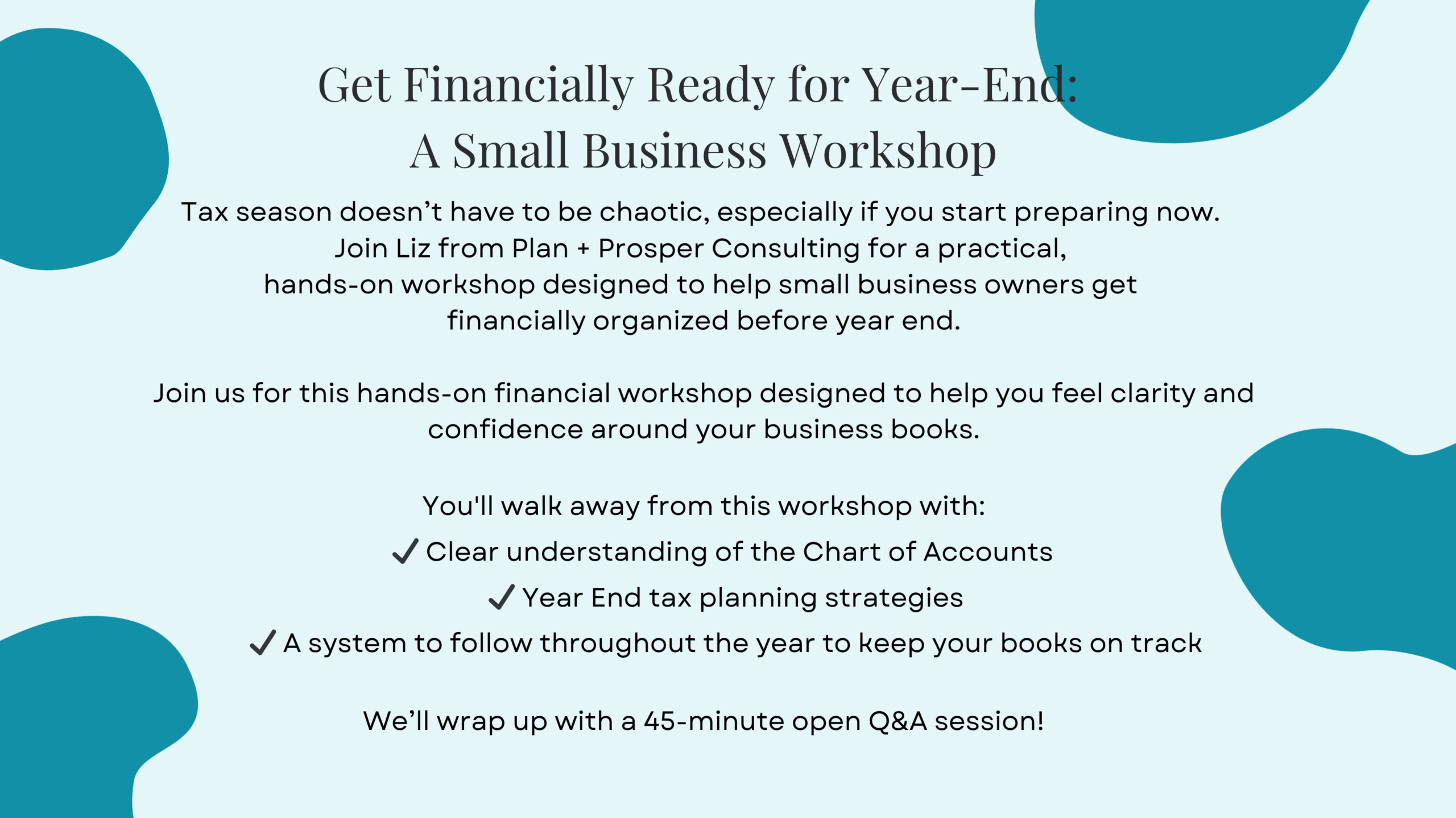 Get Financially Ready for Year-End:
A Small Business Workshop

Tax season doesn’t have to be chaotic, especially if you start preparing now. Join Liz from Plan + Prosper Consulting for a practical, hands-on workshop designed to help small business owners get financially organized before year end.

Join us for this hands-on financial workshop designed to help you feel clarity and confidence around your business books.

You'll walk away from this workshop with:
✓ Clear understanding of the Chart of Accounts
✓ Year End tax planning strategies
✓ A system to follow throughout the year to keep your books on track

We’ll wrap up with a 45-minute open Q&A session!